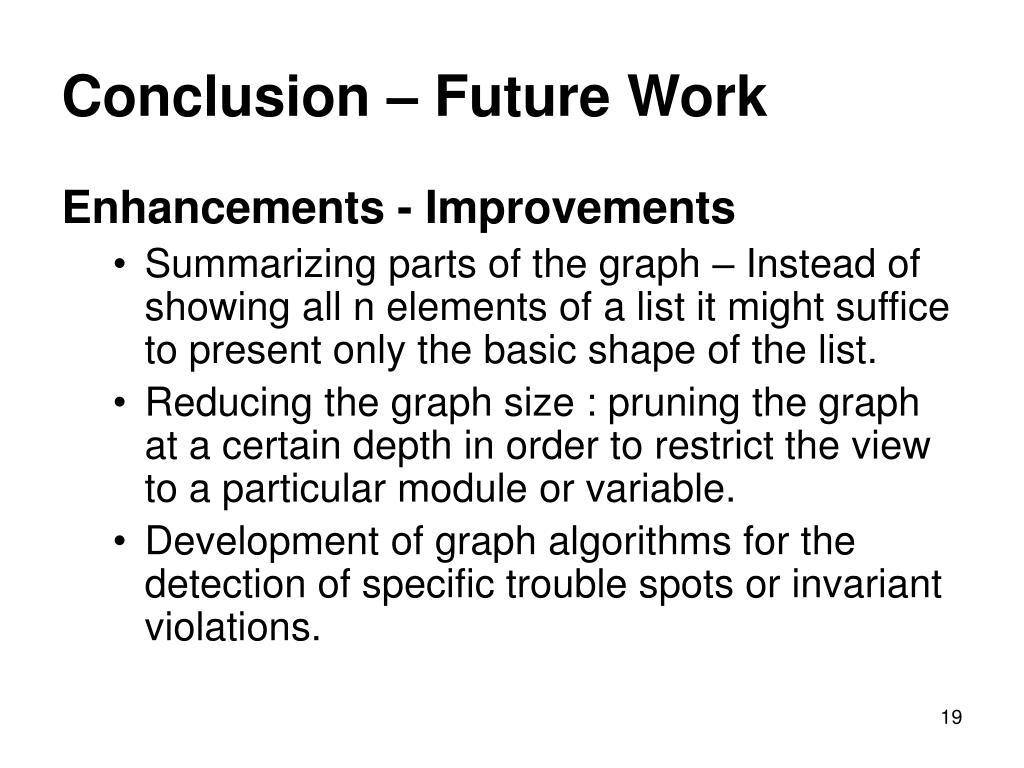 Conclusion – Future Work

Enhancements - Improvements

• Summarizing parts of the graph – Instead of showing all n elements of a list it might suffice to present only the basic shape of the list.
• Reducing the graph size : pruning the graph at a certain depth in order to restrict the view to a particular module or variable.
• Development of graph algorithms for the detection of specific trouble spots or invariant violations.

19